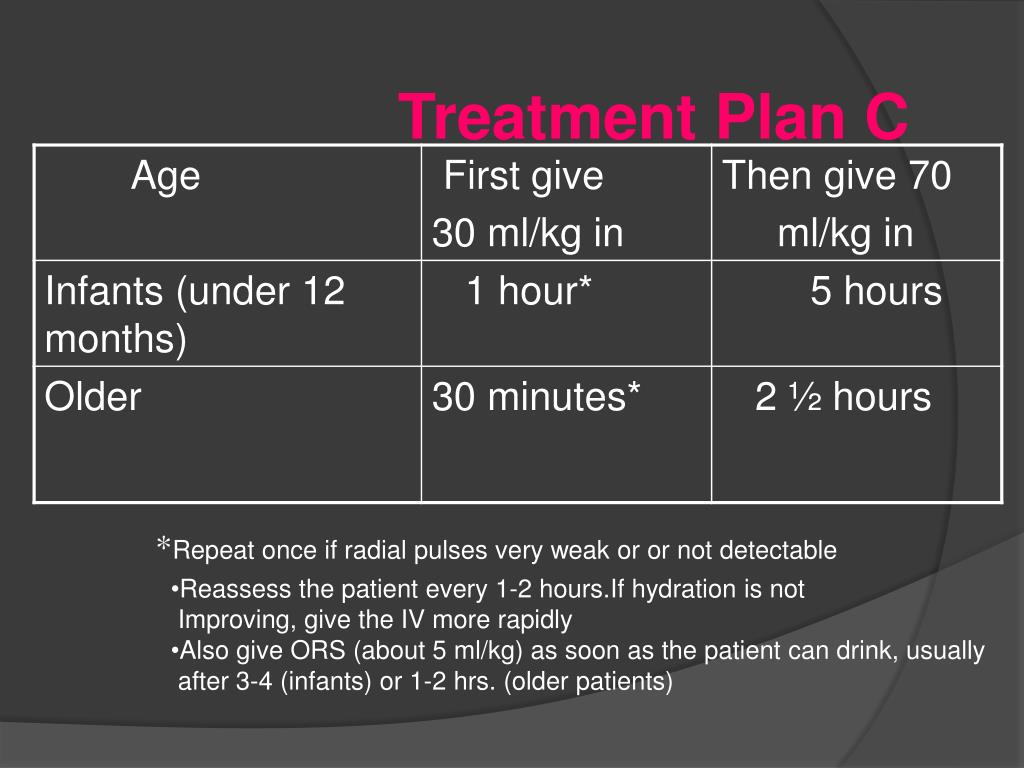 Treatment Plan C

| Age | First give 30 ml/kg in | Then give 70 ml/kg in |
|---|---|---|
| Infants (under 12 months) | 1 hour* | 5 hours |
| Older | 30 minutes* | 2 ½ hours |

*Repeat once if radial pulses very weak or or not detectable

•Reassess the patient every 1-2 hours.If hydration is not Improving, give the IV more rapidly
•Also give ORS (about 5 ml/kg) as soon as the patient can drink, usually after 3-4 (infants) or 1-2 hrs. (older patients)